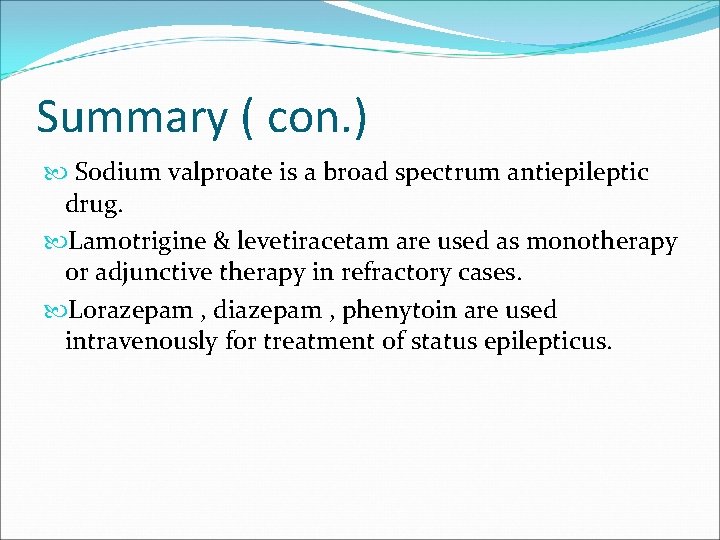 Summary ( con.)

Sodium valproate is a broad spectrum antiepileptic drug.

Lamotrigine & levetiracetam are used as monotherapy or adjunctive therapy in refractory cases.

Lorazepam , diazepam , phenytoin are used intravenously for treatment of status epilepticus.